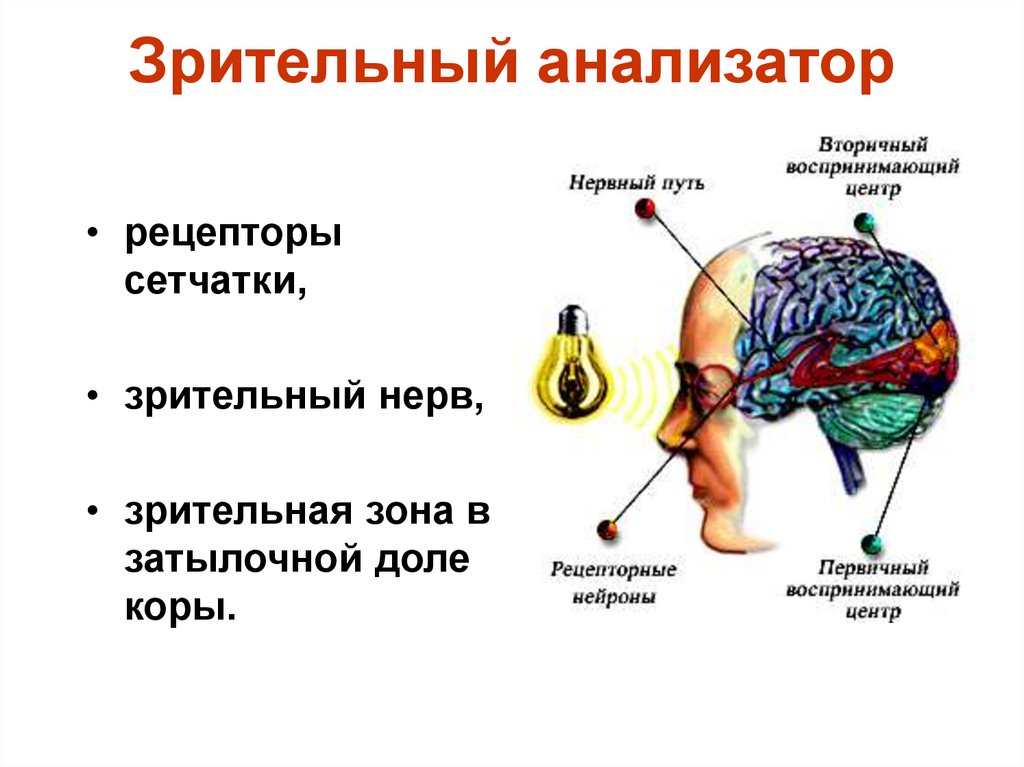 Зрительный анализатор

• рецепторы сетчатки,

• зрительный нерв,

• зрительная зона в затылочной доле коры.

Нервный путь

Вторичный воспринимающий центр

Рецепторные нейроны

Первичный воспринимающий центр